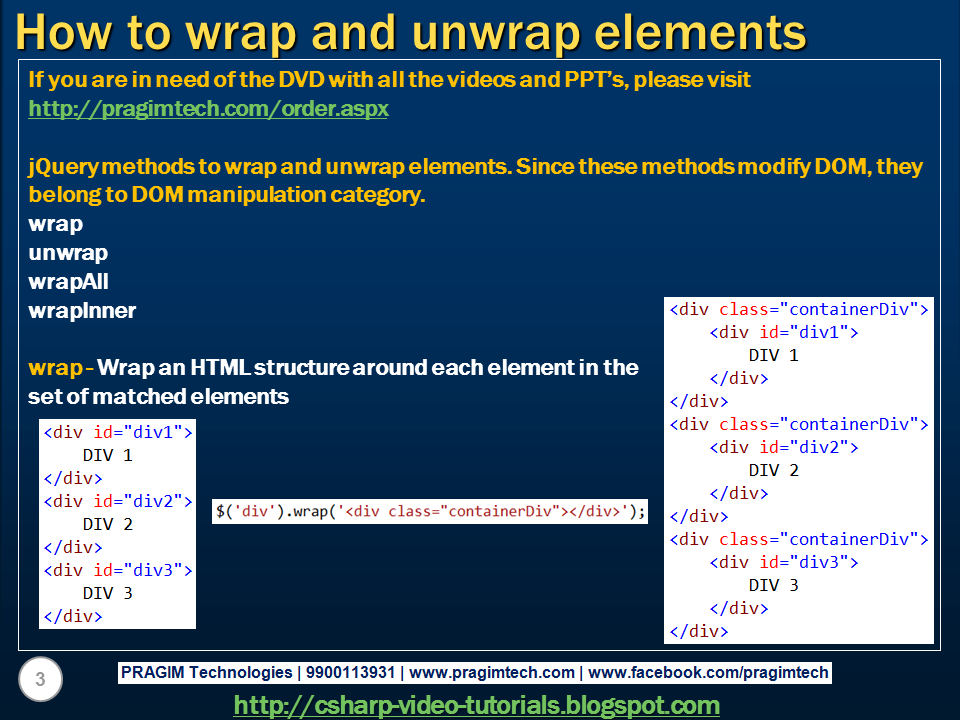 How to wrap and unwrap elements

If you are in need of the DVD with all the videos and PPT's, please visit
http://pragimtech.com/order.aspx

jQuery methods to wrap and unwrap elements. Since these methods modify DOM, they belong to DOM manipulation category.
wrap
unwrap
wrapAll
wrapInner

wrap - Wrap an HTML structure around each element in the set of matched elements

<div id="div1">
    DIV 1
</div>
<div id="div2">
    DIV 2
</div>
<div id="div3">
    DIV 3
</div>

$('div').wrap('<div class="containerDiv"></div>');

<div class="containerDiv">
    <div id="div1">
        DIV 1
    </div>
</div>
<div class="containerDiv">
    <div id="div2">
        DIV 2
    </div>
</div>
<div class="containerDiv">
    <div id="div3">
        DIV 3
    </div>
</div>

3

PRAGIM Technologies | 9900113931 | www.pragimtech.com | www.facebook.com/pragimtech

http://csharp-video-tutorials.blogspot.com